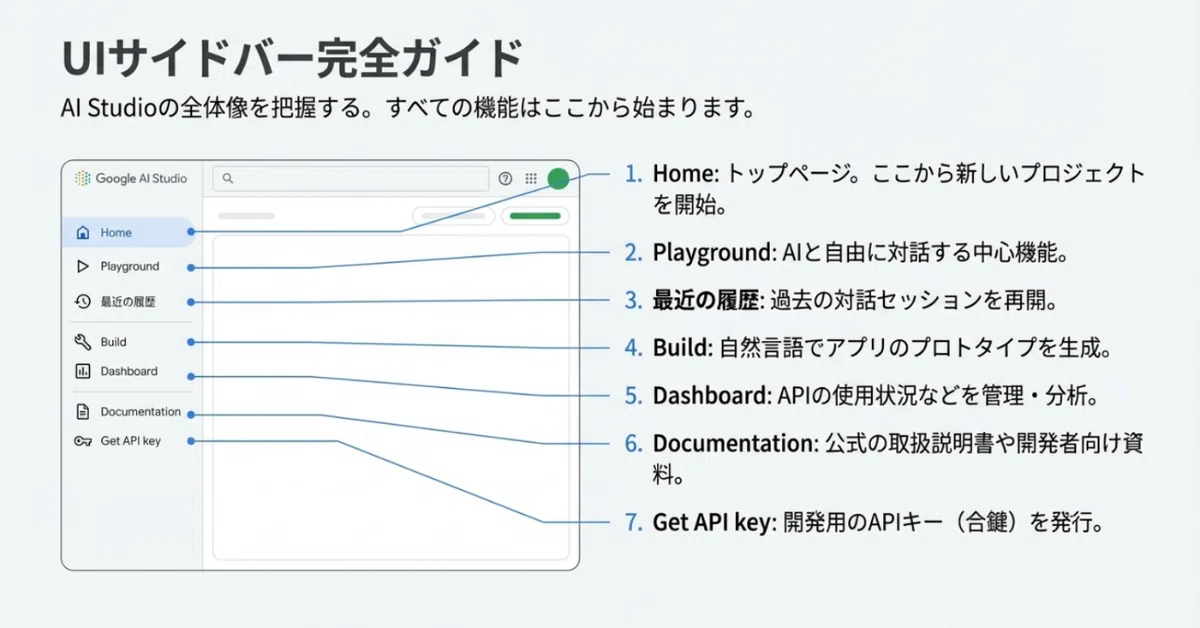 UIサイドバー完全ガイド

AI Studioの全体像を把握する。すべての機能はここから始まります。

Google AI Studio

Home

Playground

最近の履歴

Build

Dashboard

Documentation

Get API key

1. Home: トップページ。ここから新しいプロジェクトを開始。

2. Playground: AIと自由に対話する中心機能。

3. 最近の履歴: 過去の対話セッションを再開。

4. Build: 自然言語でアプリのプロトタイプを生成。

5. Dashboard: APIの使用状況などを管理・分析。

6. Documentation: 公式の取扱説明書や開発者向け資料。

7. Get API key: 開発用のAPIキー（合鍵）を発行。